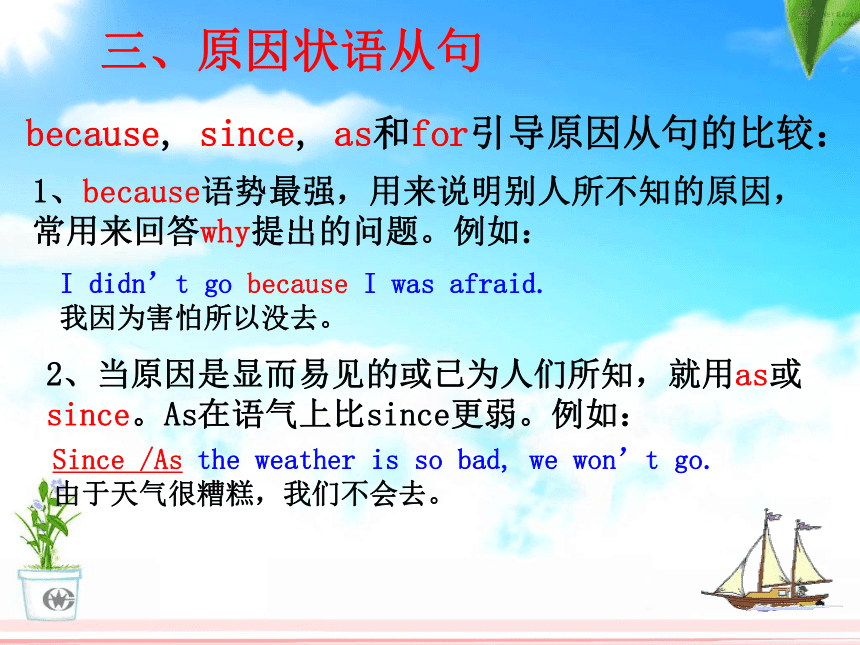 三、原因状语从句

because, since, as和for引导原因从句的比较：

1、because语势最强，用来说明别人所不知的原因，常用来回答why提出的问题。例如：

I didn’t go because I was afraid.
我因为害怕所以没去。

2、当原因是显而易见的或已为人们所知，就用as或since。As在语气上比since更弱。例如：

Since /As the weather is so bad, we won’t go.
由于天气很糟糕，我们不会去。